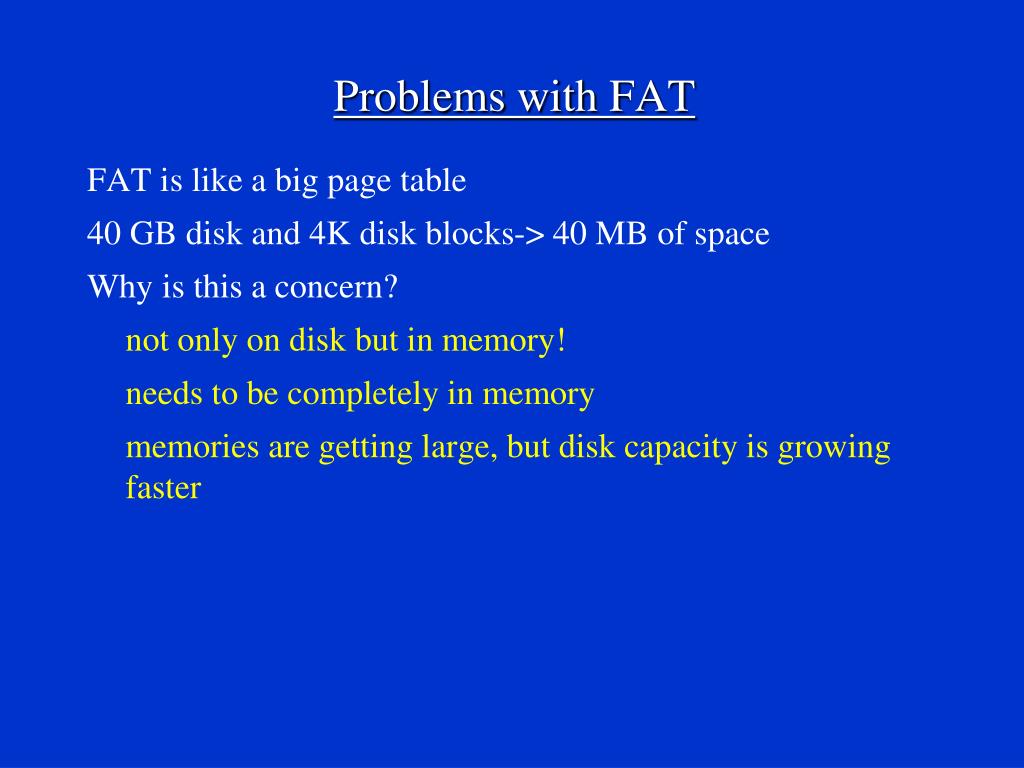 Problems with FAT

FAT is like a big page table

40 GB disk and 4K disk blocks-> 40 MB of space

Why is this a concern?

not only on disk but in memory!

needs to be completely in memory

memories are getting large, but disk capacity is growing faster